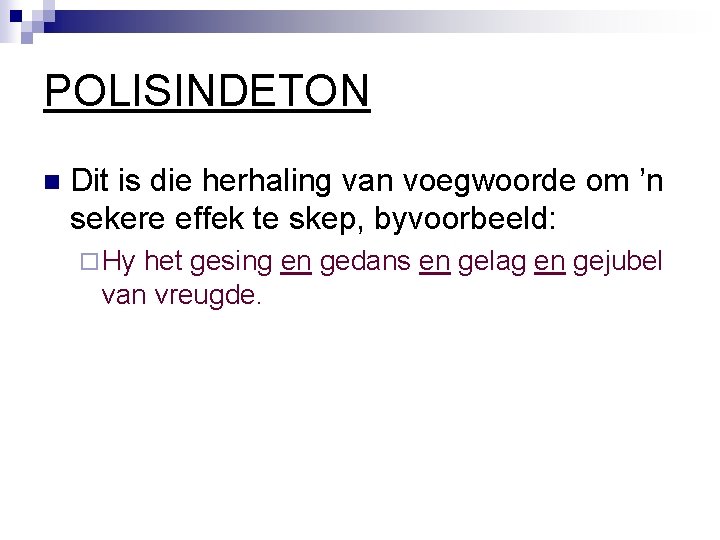 POLISINDETON

Dit is die herhaling van voegwoorde om 'n sekere effek te skep, byvoorbeeld:

Hy het gesing en gedans en gelag en gejubel van vreugde.